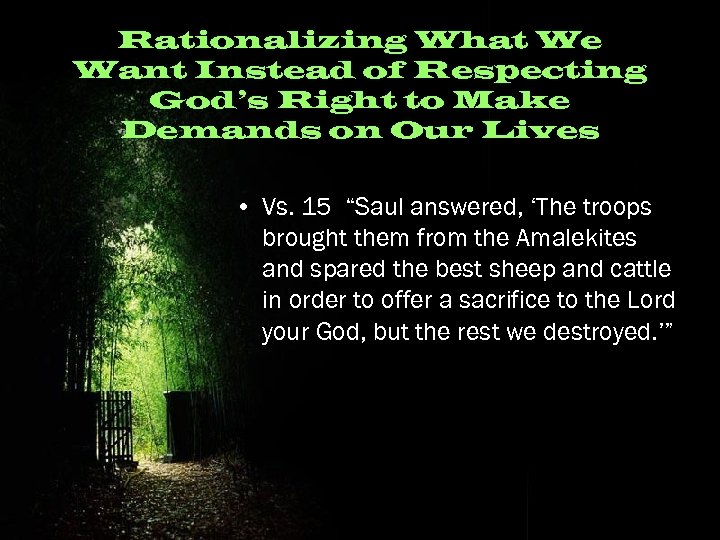 Rationalizing What We Want Instead of Respecting God's Right to Make Demands on Our Lives

• Vs. 15 "Saul answered, 'The troops brought them from the Amalekites and spared the best sheep and cattle in order to offer a sacrifice to the Lord your God, but the rest we destroyed.'"